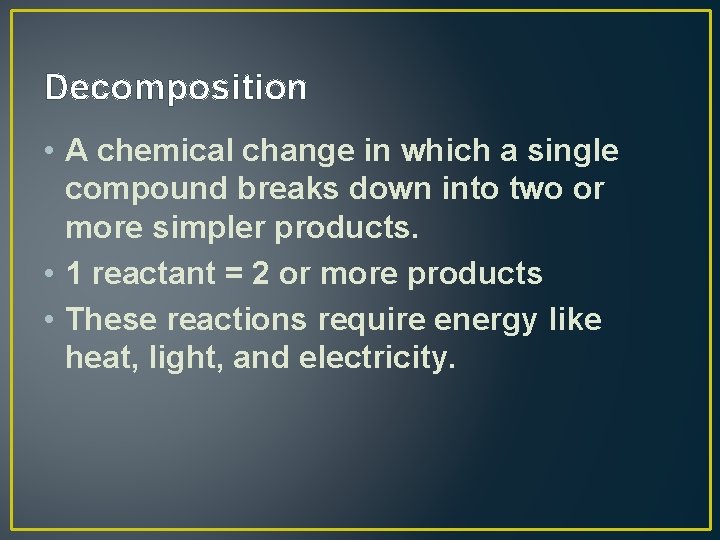 Decomposition

• A chemical change in which a single compound breaks down into two or more simpler products.
• 1 reactant = 2 or more products
• These reactions require energy like heat, light, and electricity.